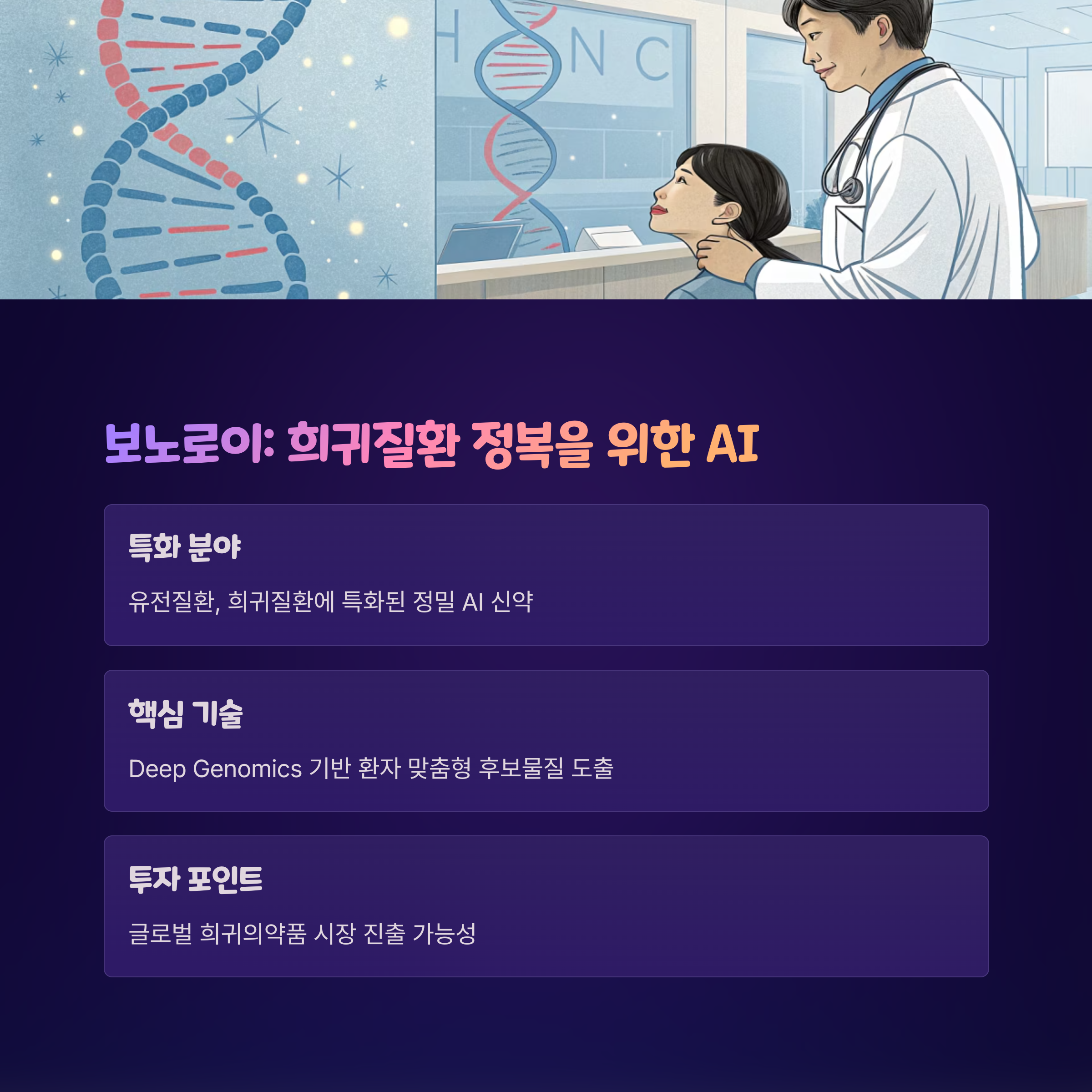 H N C

보노로이: 희귀질환 정복을 위한 AI

특화 분야

유전질환, 희귀질환에 특화된 정밀 AI 신약

핵심 기술

Deep Genomics 기반 환자 맞춤형 후보물질 도출

투자 포인트

글로벌 희귀의약품 시장 진출 가능성